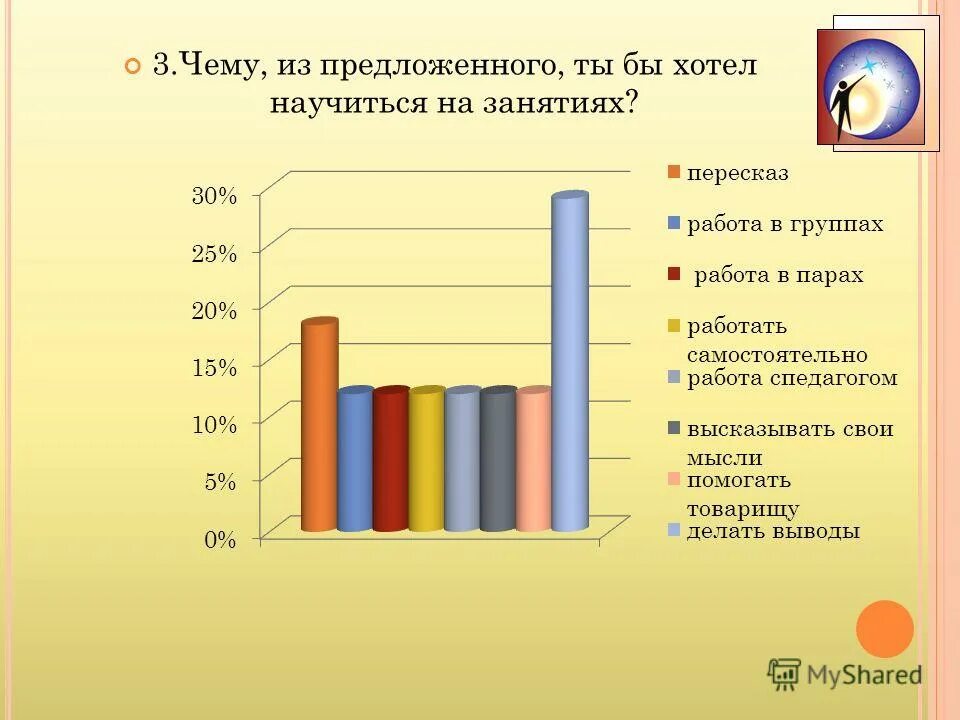 3.Чему, из предложенного, ты бы хотел научиться на занятиях?

30%
25%
20%
15%
10%
5%
0%

пересказ
работа в группах
работа в парах
работать самостоятельно
работа спедагогом
высказывать свои мысли
помогать товарищу
делать выводы

MyShared